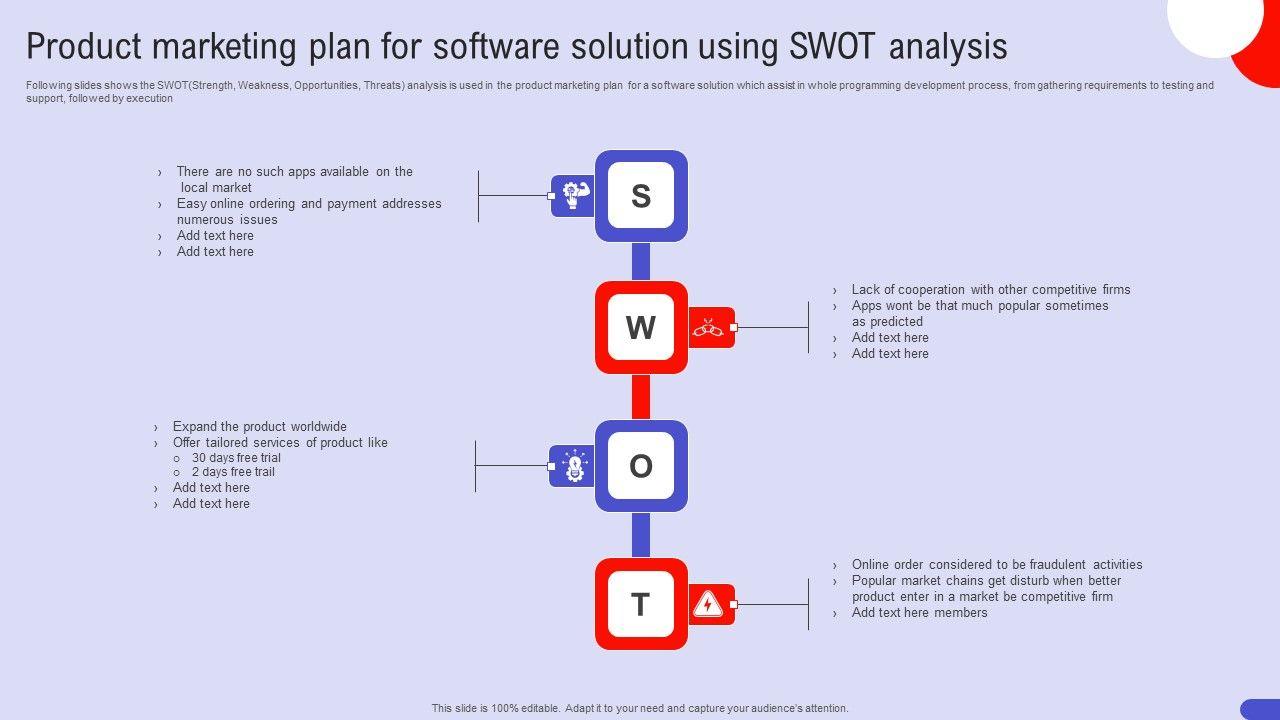 Product marketing plan for software solution using SWOT analysis

Following slides shows the SWOT(Strength, Weakness, Opportunities, Threats) analysis is used in the product marketing plan for a software solution which assist in whole programming development process, from gathering requirements to testing and support, followed by execution

› There are no such apps available on the local market
› Easy online ordering and payment addresses numerous issues
› Add text here
› Add text here

S

W

› Lack of cooperation with other competitive firms
› Apps wont be that much popular sometimes as predicted
› Add text here
› Add text here

› Expand the product worldwide
› Offer tailored services of product like
○ 30 days free trial
○ 2 days free trail
› Add text here
› Add text here

O

T

› Online order considered to be fraudulent activities
› Popular market chains get disturb when better product enter in a market be competitive firm
› Add text here members

This slide is 100% editable. Adapt it to your need and capture your audience's attention.